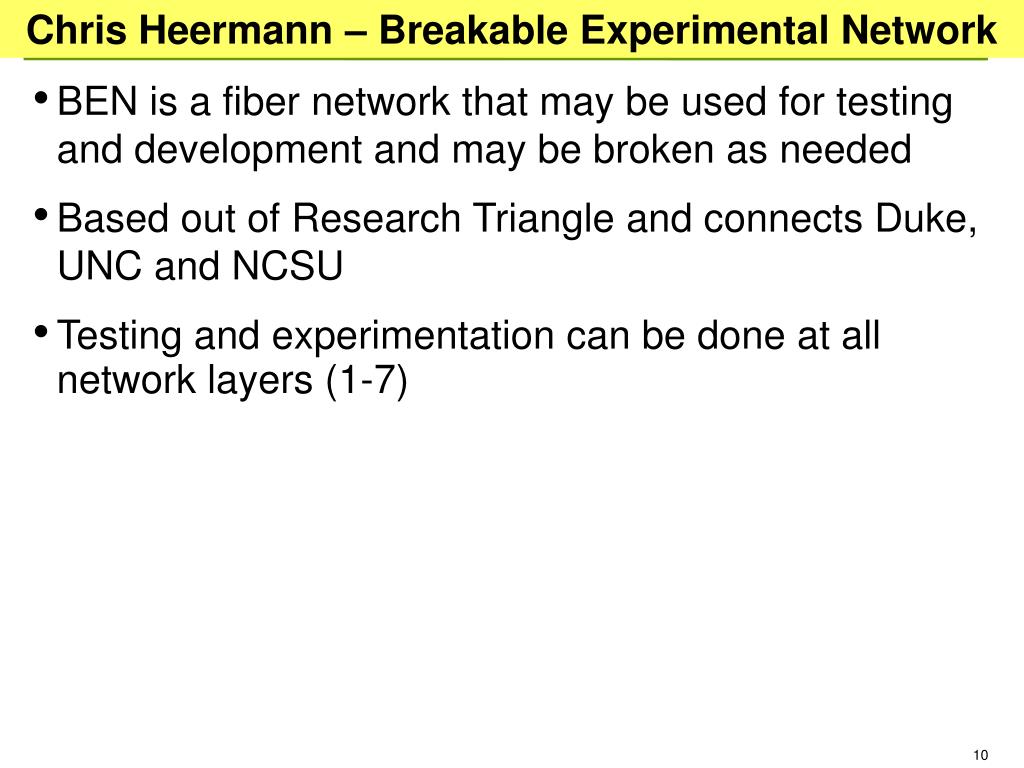 Chris Heermann – Breakable Experimental Network

• BEN is a fiber network that may be used for testing and development and may be broken as needed

• Based out of Research Triangle and connects Duke, UNC and NCSU

• Testing and experimentation can be done at all network layers (1-7)

10